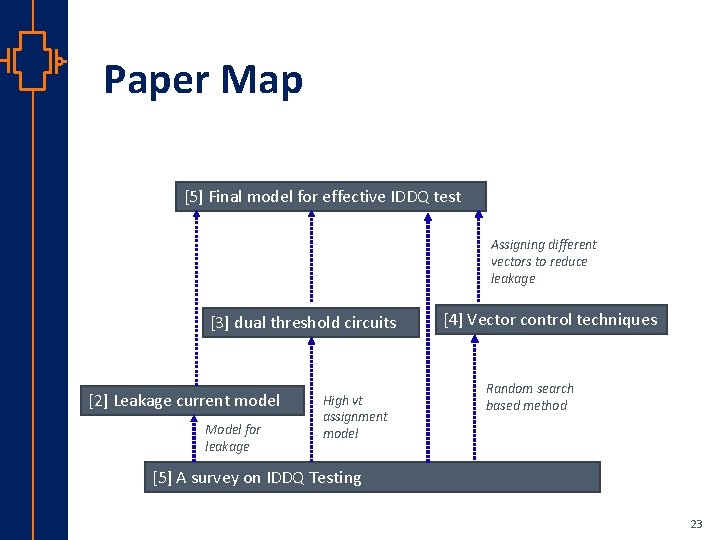 Paper Map

[5] Final model for effective IDDQ test

Assigning different vectors to reduce leakage

[3] dual threshold circuits

[4] Vector control techniques

[2] Leakage current model

High vt assignment model

Random search based method

Model for leakage

[5] A survey on IDDQ Testing

23